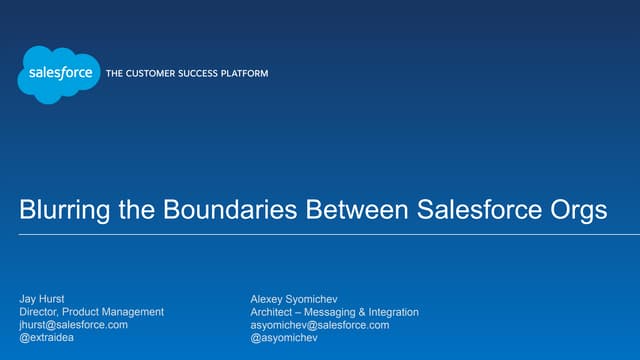 salesforce THE CUSTOMER SUCCESS PLATFORM

Blurring the Boundaries Between Salesforce Orgs

Jay Hurst
Director, Product Management
jhurst@salesforce.com
@extraidea

Alexey Syomichev
Architect – Messaging & Integration
asyomichev@salesforce.com
@asyomichev